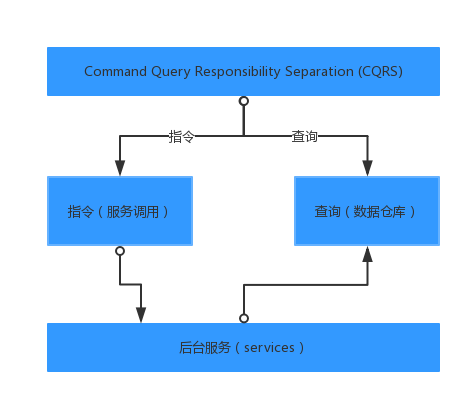 Command Query Responsibility Separation (CQRS)

指令

查询

指令（服务调用）

查询（数据仓库）

后台服务（services）